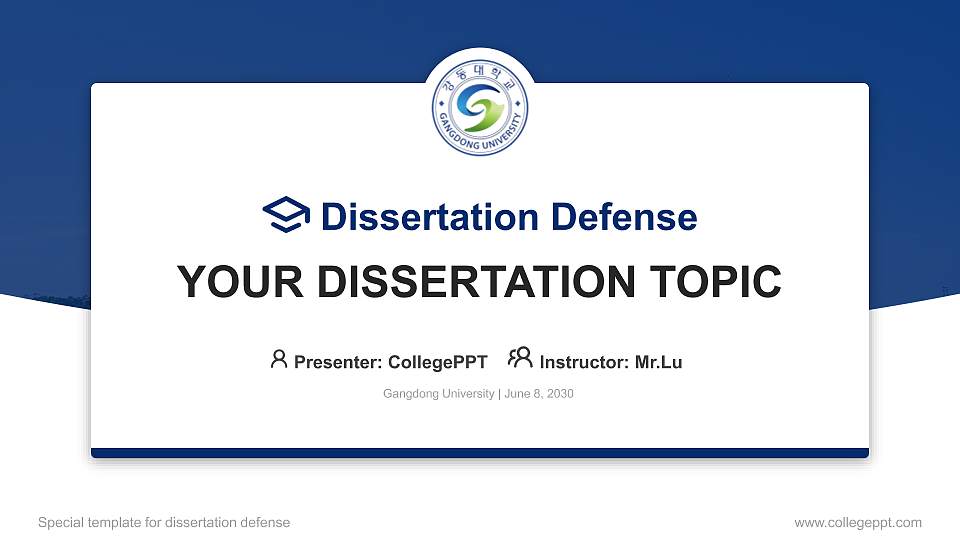 강동대학교
GANGDONG UNIVERSITY

Dissertation Defense

YOUR DISSERTATION TOPIC

Presenter: CollegePPT Instructor: Mr.Lu

Gangdong University | June 8, 2030

Special template for dissertation defense

www.collegeppt.com